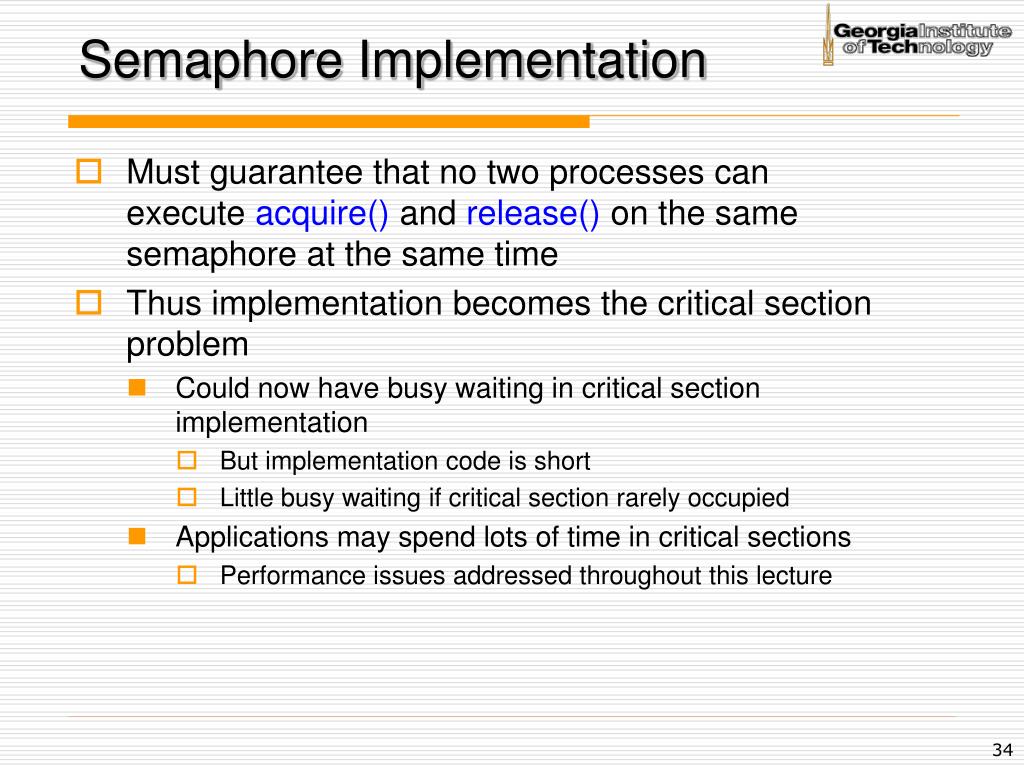 Semaphore Implementation

Georgia Institute of Technology

Must guarantee that no two processes can execute acquire() and release() on the same semaphore at the same time

Thus implementation becomes the critical section problem

Could now have busy waiting in critical section implementation

But implementation code is short

Little busy waiting if critical section rarely occupied

Applications may spend lots of time in critical sections

Performance issues addressed throughout this lecture

34